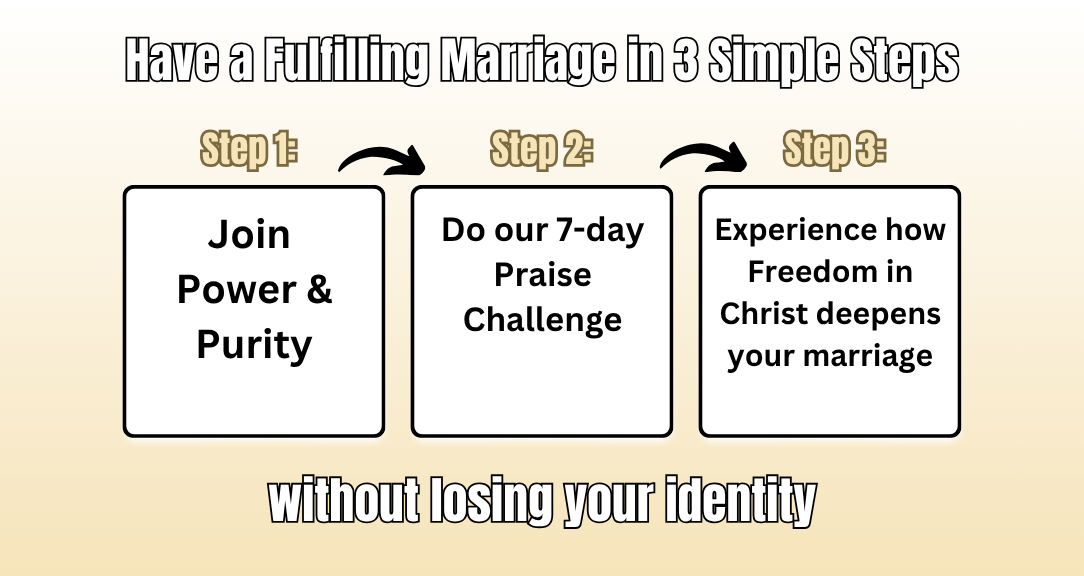 Have a Fulfilling Marriage in 3 Simple Steps

Step 1:

Join Power & Purity

Step 2:

Do our 7-day Praise Challenge

Step 3:

Experience how Freedom in Christ deepens your marriage

without losing your identity